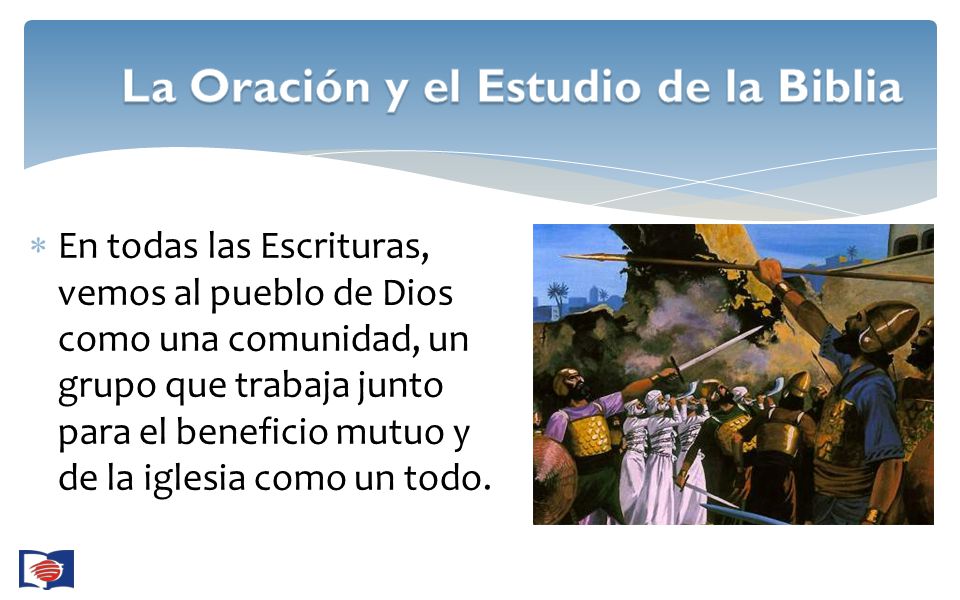 La Oración y el Estudio de la Biblia

* En todas las Escrituras, vemos al pueblo de Dios como una comunidad, un grupo que trabaja junto para el beneficio mutuo y de la iglesia como un todo.